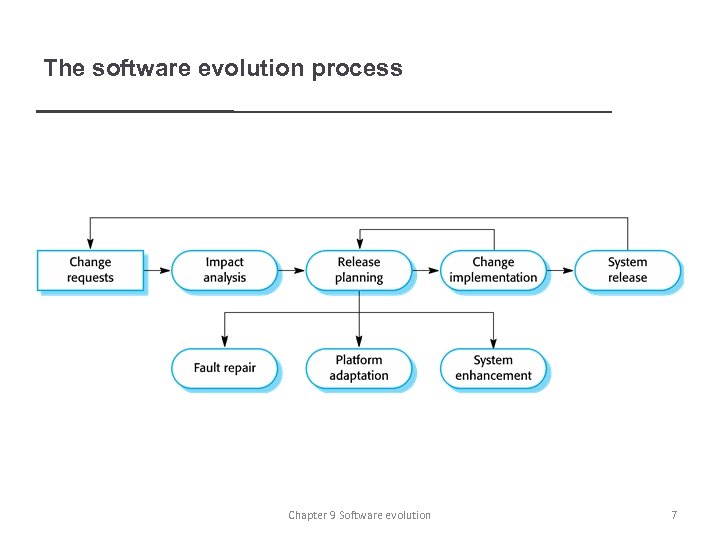 The software evolution process

Change requests

Impact analysis

Release planning

Change implementation

System release

Fault repair

Platform adaptation

System enhancement

Chapter 9 Software evolution

7